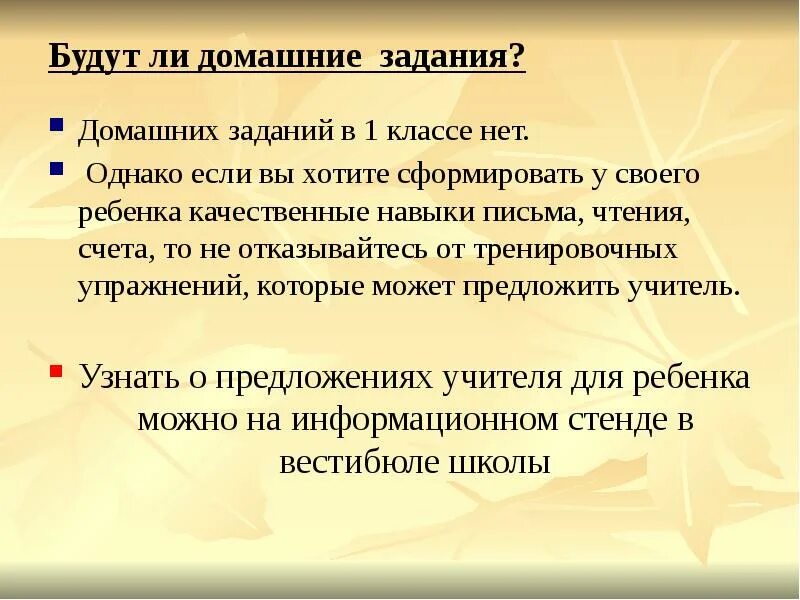 Будут ли домашние задания?

Домашних заданий в 1 классе нет.

Однако если вы хотите сформировать у своего ребенка качественные навыки письма, чтения, счета, то не отказывайтесь от тренировочных упражнений, которые может предложить учитель.

Узнать о предложениях учителя для ребенка можно на информационном стенде в вестибюле школы